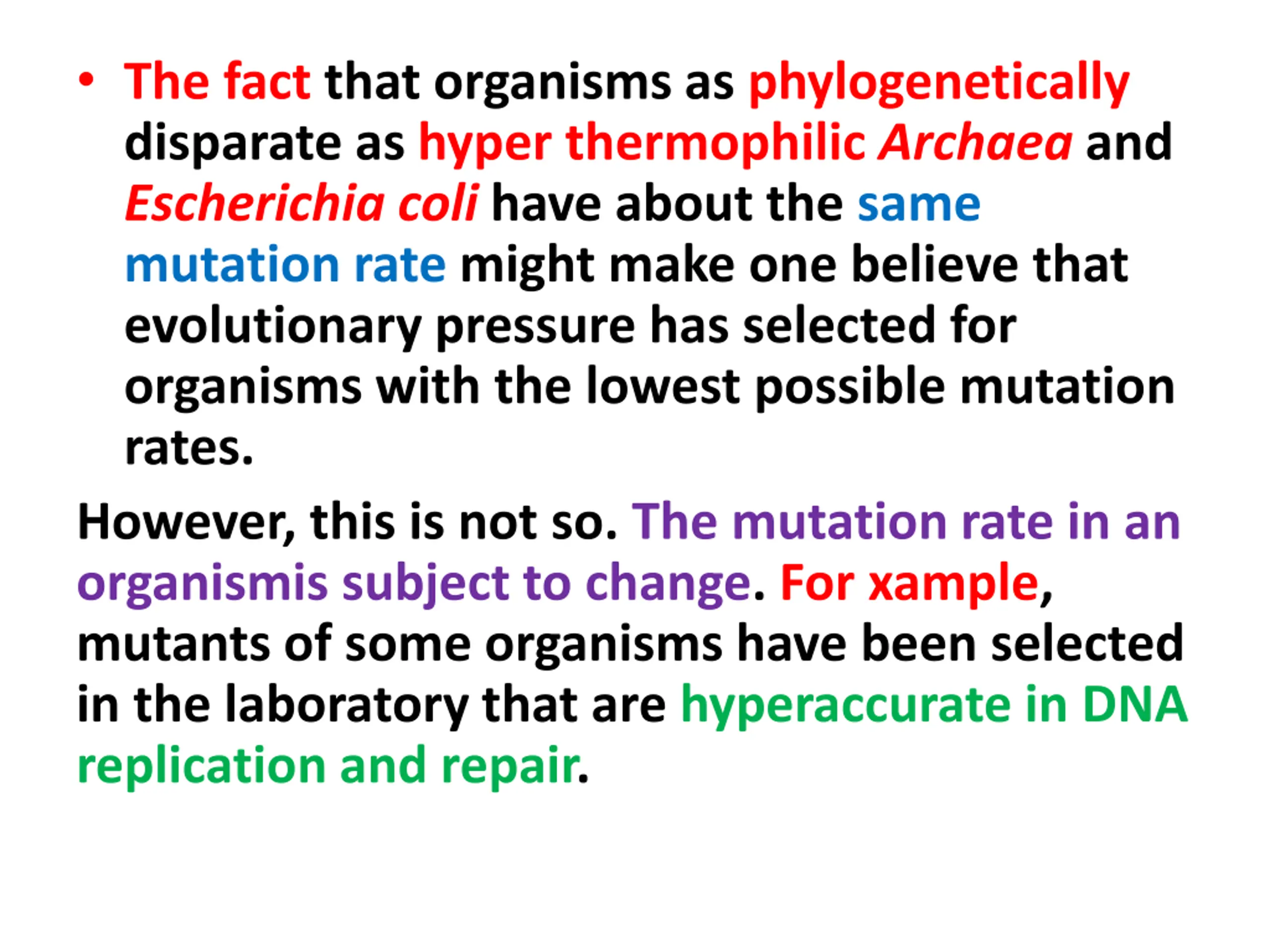 • The fact that organisms as phylogenetically disparate as hyper thermophilic Archaea and Escherichia coli have about the same mutation rate might make one believe that evolutionary pressure has selected for organisms with the lowest possible mutation rates.

However, this is not so. The mutation rate in an organismis subject to change. For xample, mutants of some organisms have been selected in the laboratory that are hyperaccurate in DNA replication and repair.